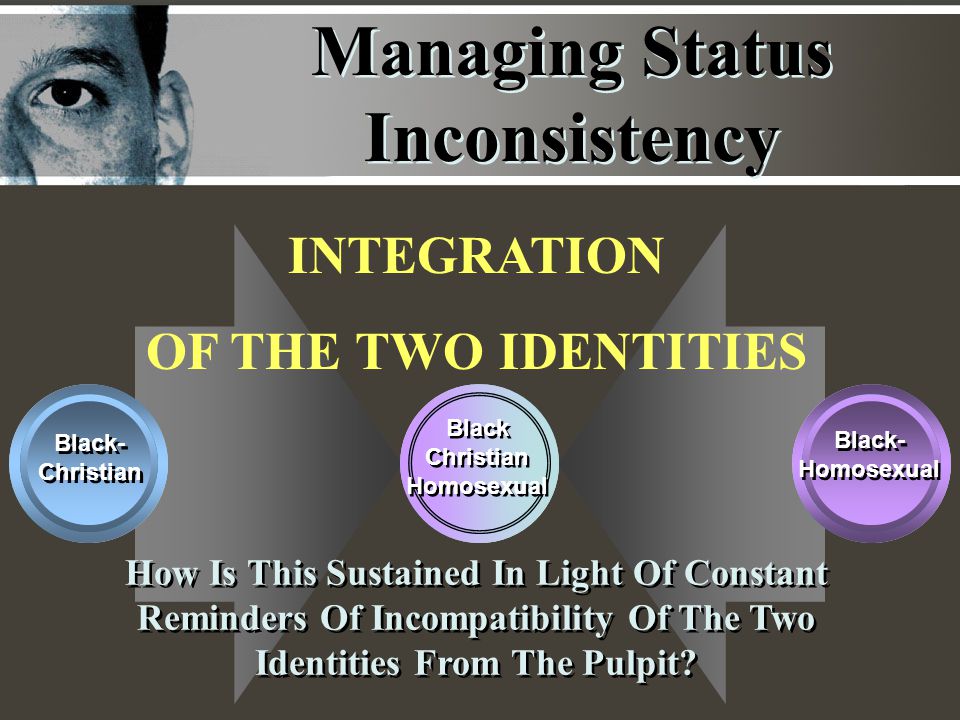 Managing Status Inconsistency

INTEGRATION

OF THE TWO IDENTITIES

Black-Christian

Black Christian Homosexual

Black-Homosexual

How Is This Sustained In Light Of Constant Reminders Of Incompatibility Of The Two Identities From The Pulpit?